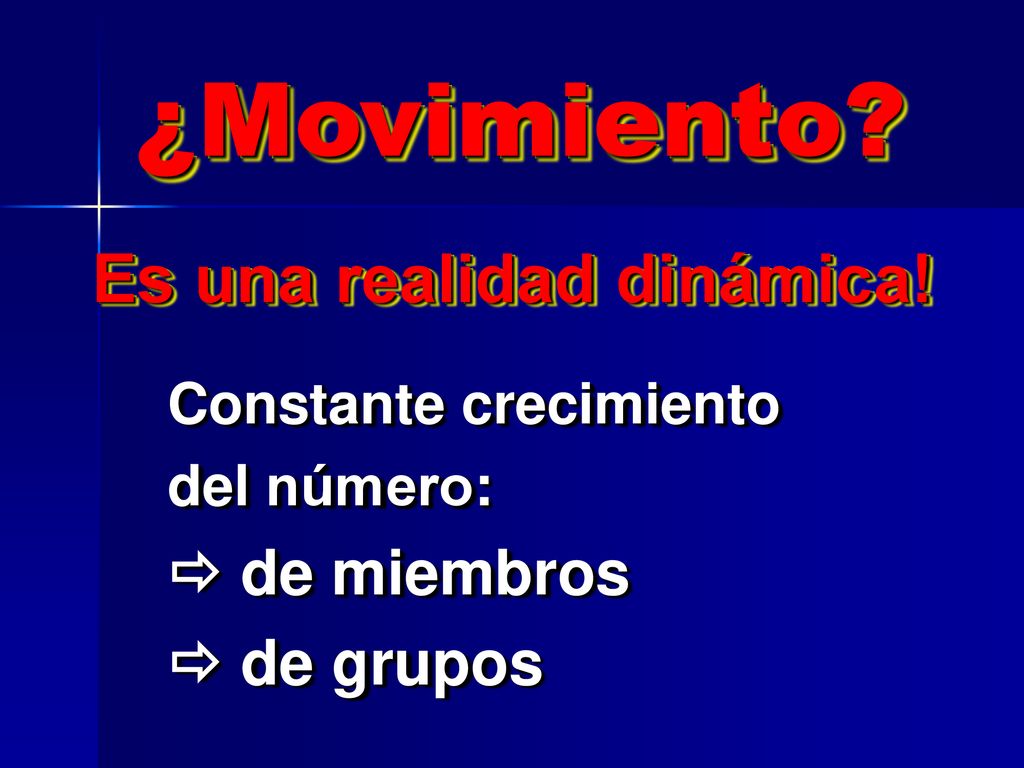 ¿Movimiento?

Es una realidad dinámica!

Constante crecimiento del número:

⇨ de miembros

⇨ de grupos